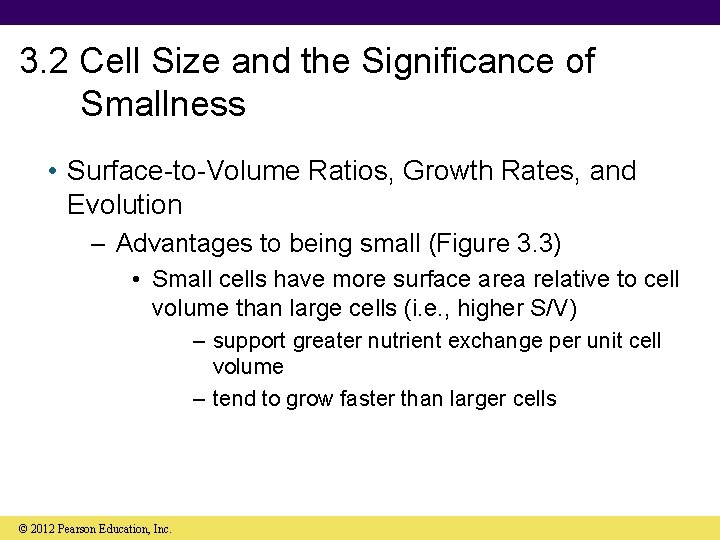 3.2 Cell Size and the Significance of Smallness

• Surface-to-Volume Ratios, Growth Rates, and Evolution

– Advantages to being small (Figure 3.3)

• Small cells have more surface area relative to cell volume than large cells (i.e., higher S/V)

– support greater nutrient exchange per unit cell volume

– tend to grow faster than larger cells

© 2012 Pearson Education, Inc.